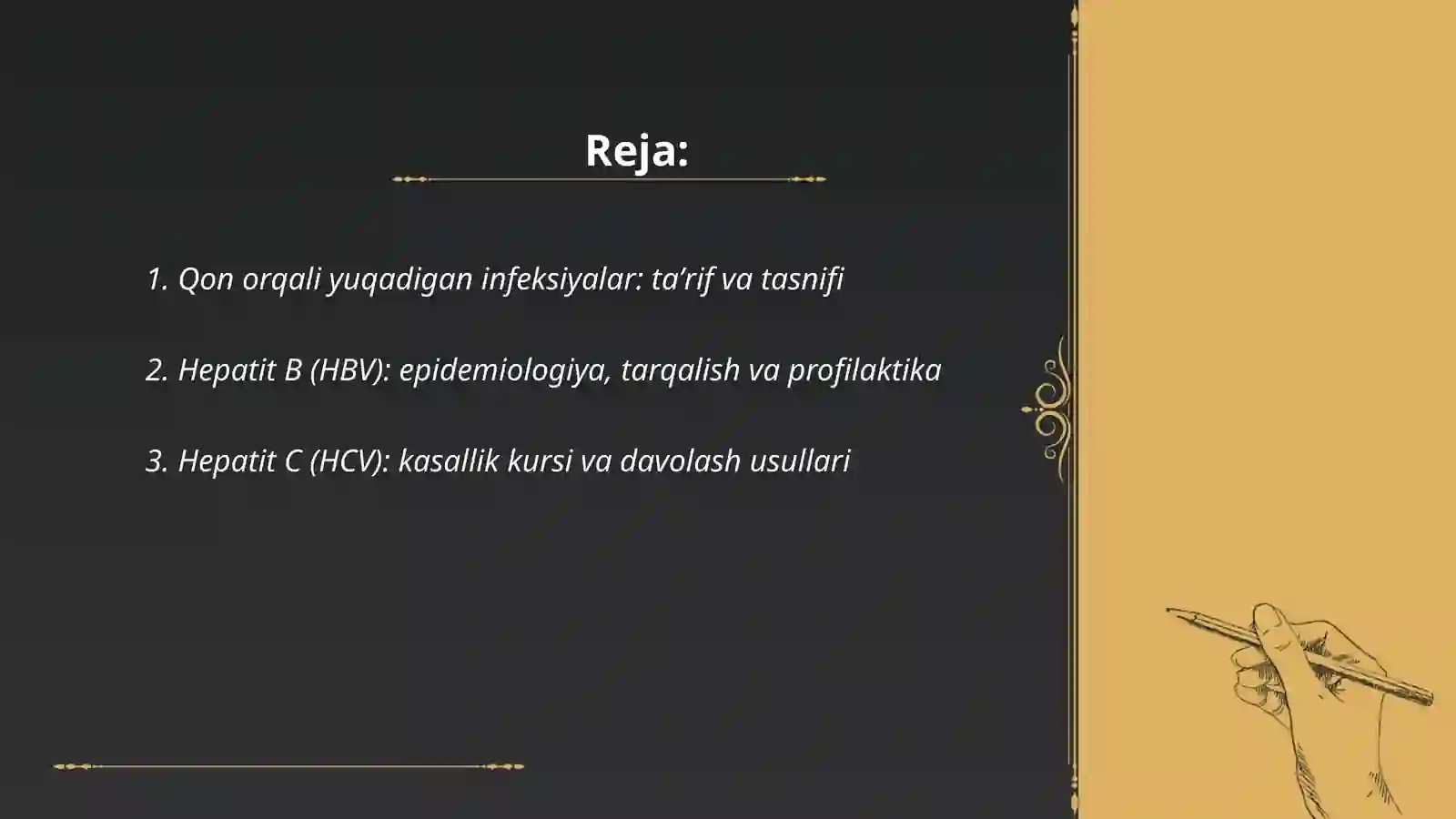 Reja:

1. Qon orqali yuqadigan infeksiyalar: ta’rif va tasnifi

2. Hepatit B (HBV): epidemiologiya, tarqalish va profilaktika

3. Hepatit C (HCV): kasallik kursi va davolash usullari